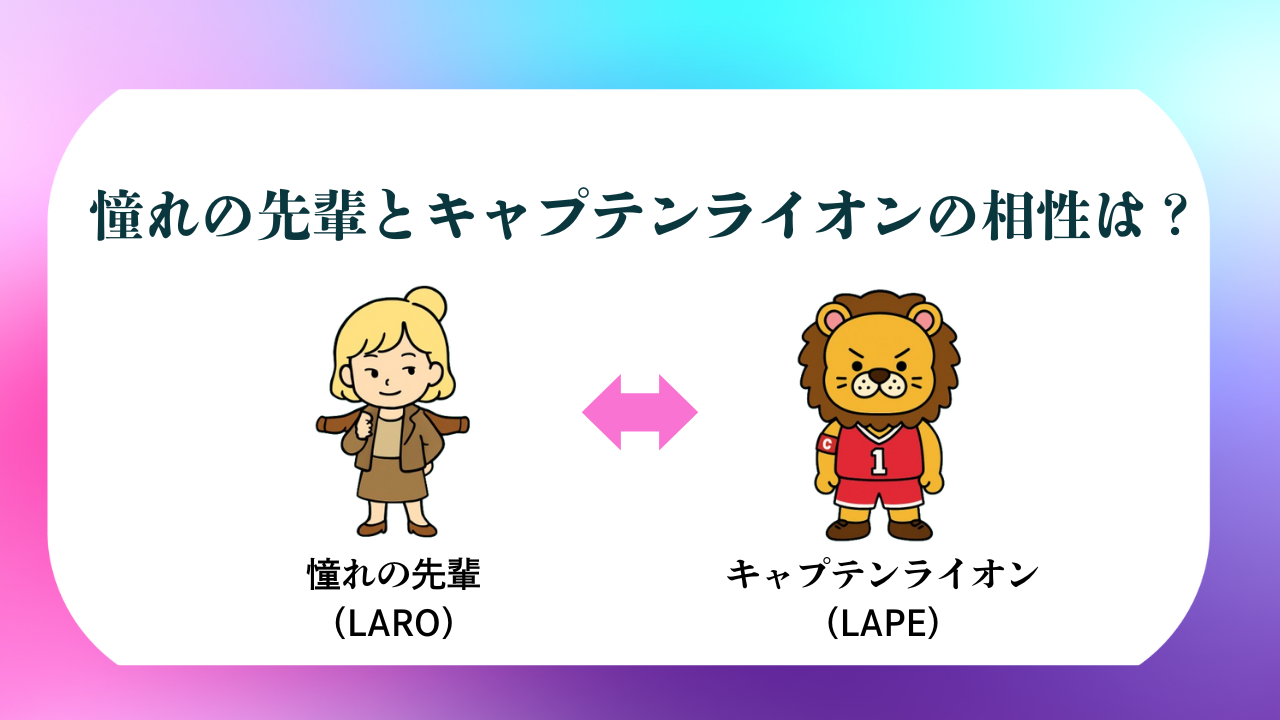 憧れの先輩とキャプテンライオンの相性は？

憧れの先輩
（LARO）

C
1

キャプテンライオン
（LAPE）